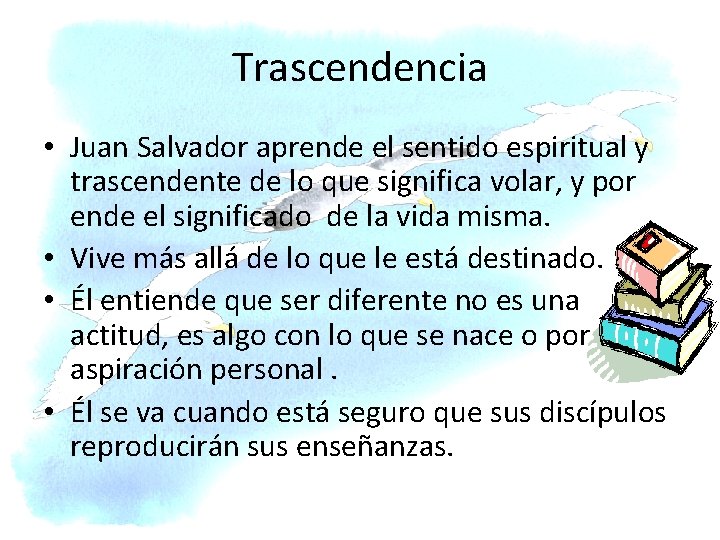 Trascendencia

• Juan Salvador aprende el sentido espiritual y trascendente de lo que significa volar, y por ende el significado de la vida misma.
• Vive más allá de lo que le está destinado.
• Él entiende que ser diferente no es una actitud, es algo con lo que se nace o por aspiración personal .
• Él se va cuando está seguro que sus discípulos reproducirán sus enseñanzas.